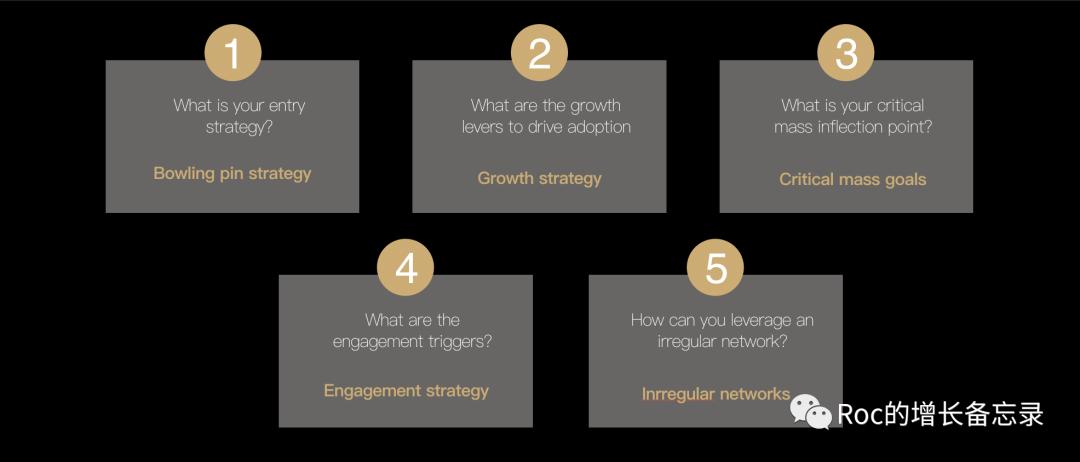 1

What is your entry strategy?

Bowling pin strategy

2

What are the growth levers to drive adoption

Growth strategy

3

What is your critical mass inflection point?

Critical mass goals

4

What are the engagement triggers?

Engagement strategy

5

How can you leverage an irregular network?

Inrregular networks

Roc的增长备忘录